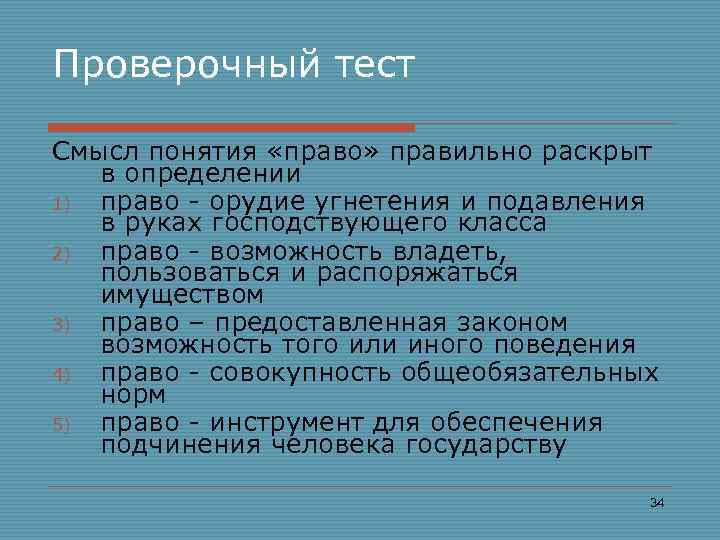 Проверочный тест

Смысл понятия «право» правильно раскрыт в определении

1) право - орудие угнетения и подавления в руках господствующего класса
2) право - возможность владеть, пользоваться и распоряжаться имуществом
3) право – предоставленная законом возможность того или иного поведения
4) право - совокупность общеобязательных норм
5) право - инструмент для обеспечения подчинения человека государству

34